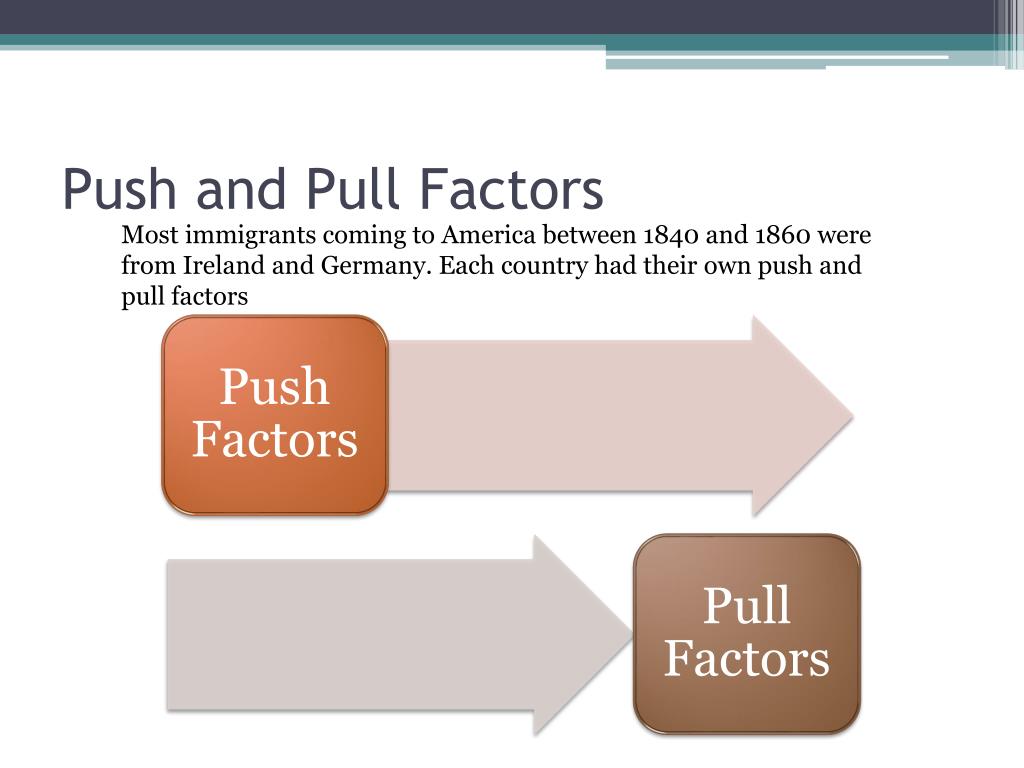 Push and Pull Factors

Most immigrants coming to America between 1840 and 1860 were from Ireland and Germany. Each country had their own push and pull factors

Push Factors

Pull Factors